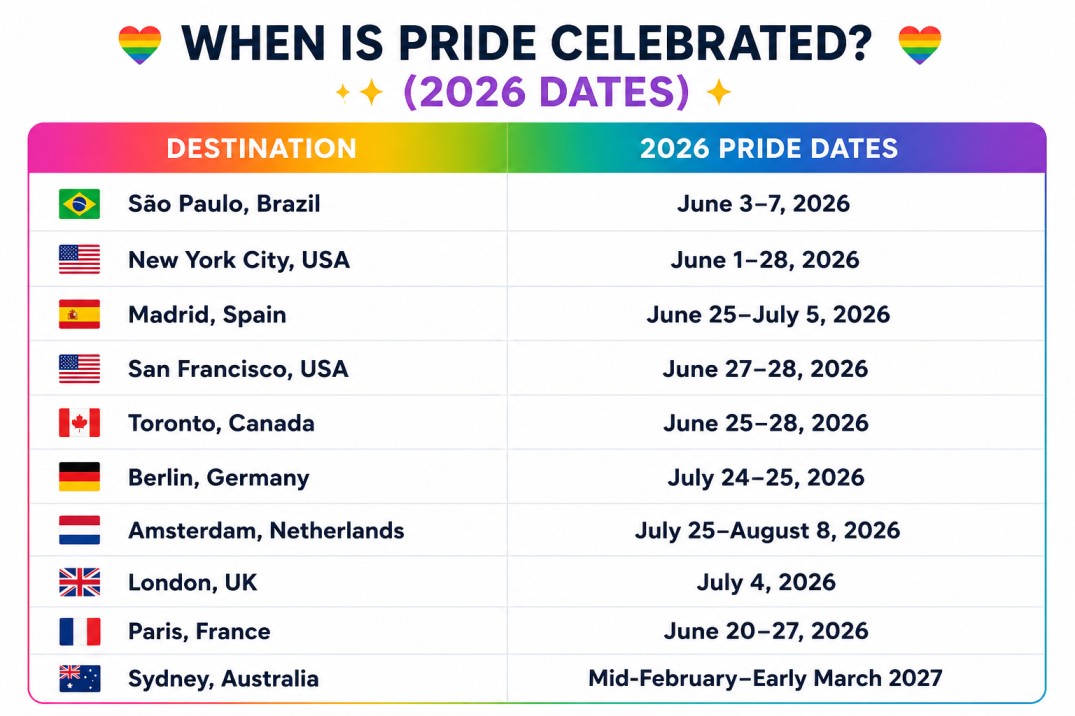 WHEN IS PRIDE CELEBRATED?
(2026 DATES)

| DESTINATION | 2026 PRIDE DATES |
|---|---|
| São Paulo, Brazil | June 3–7, 2026 |
| New York City, USA | June 1–28, 2026 |
| Madrid, Spain | June 25–July 5, 2026 |
| San Francisco, USA | June 27–28, 2026 |
| Toronto, Canada | June 25–28, 2026 |
| Berlin, Germany | July 24–25, 2026 |
| Amsterdam, Netherlands | July 25–August 8, 2026 |
| London, UK | July 4, 2026 |
| Paris, France | June 20–27, 2026 |
| Sydney, Australia | Mid-February–Early March 2027 |